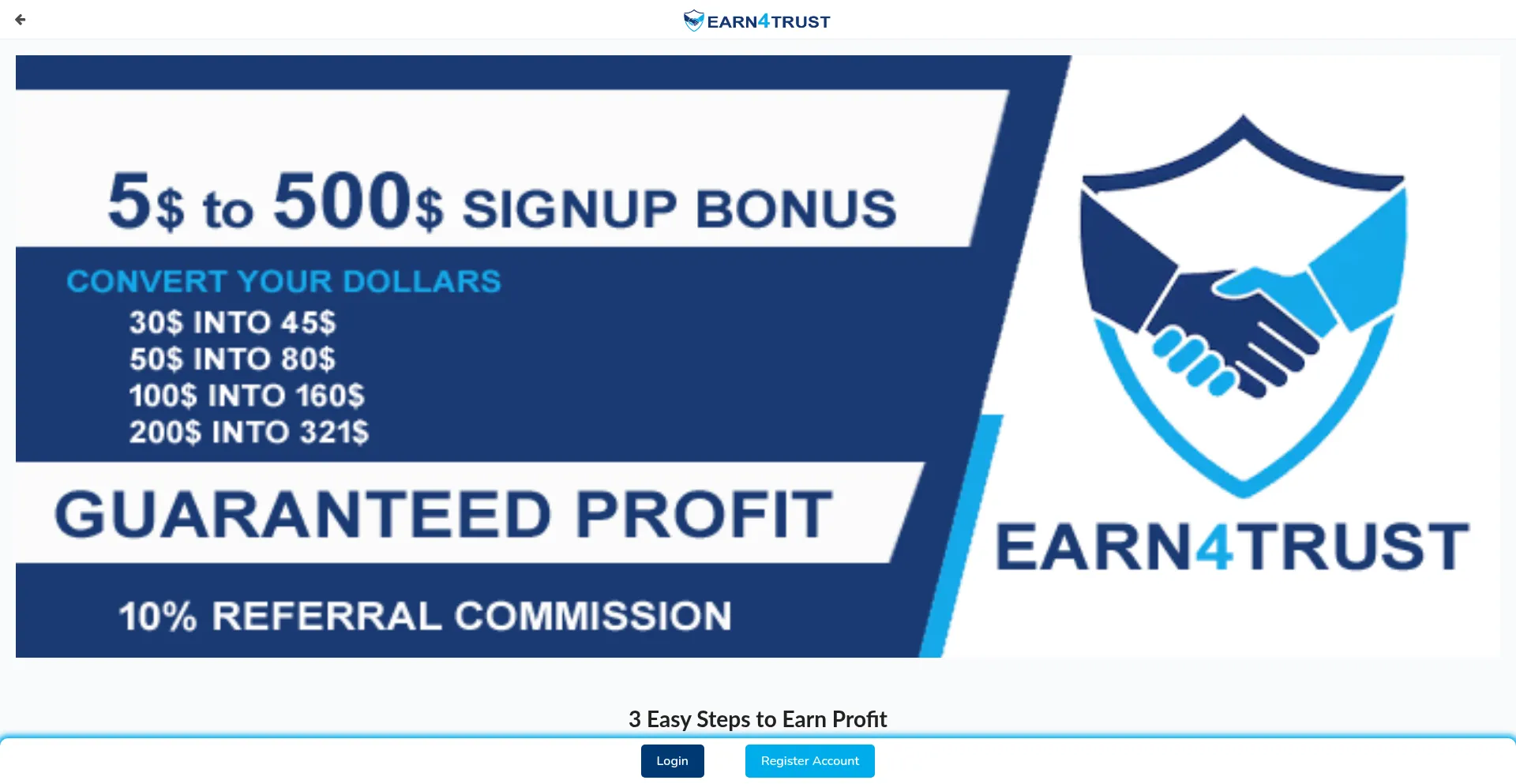 EARN4TRUST

5$ to 500$ SIGNUP BONUS

CONVERT YOUR DOLLARS

30$ INTO 45$
50$ INTO 80$
100$ INTO 160$
200$ INTO 321$

GUARANTEED PROFIT

10% REFERRAL COMMISSION

EARN4TRUST

3 Easy Steps to Earn Profit

Login

Register Account